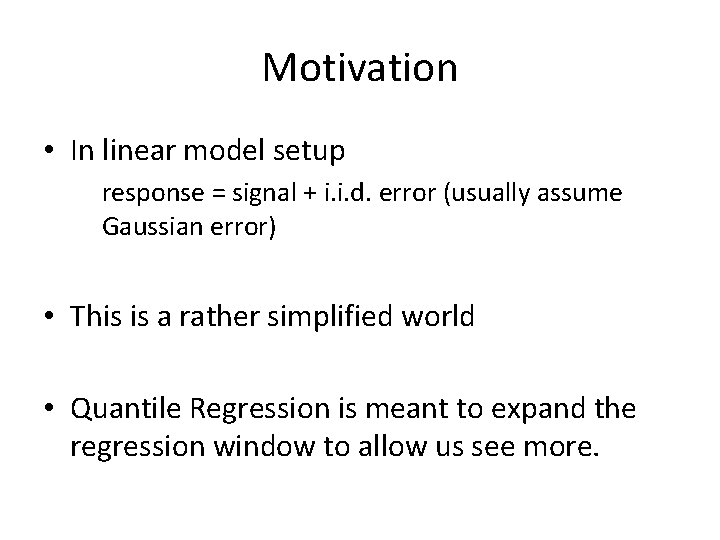 Motivation

• In linear model setup

response = signal + i.i.d. error (usually assume Gaussian error)

• This is a rather simplified world

• Quantile Regression is meant to expand the regression window to allow us see more.